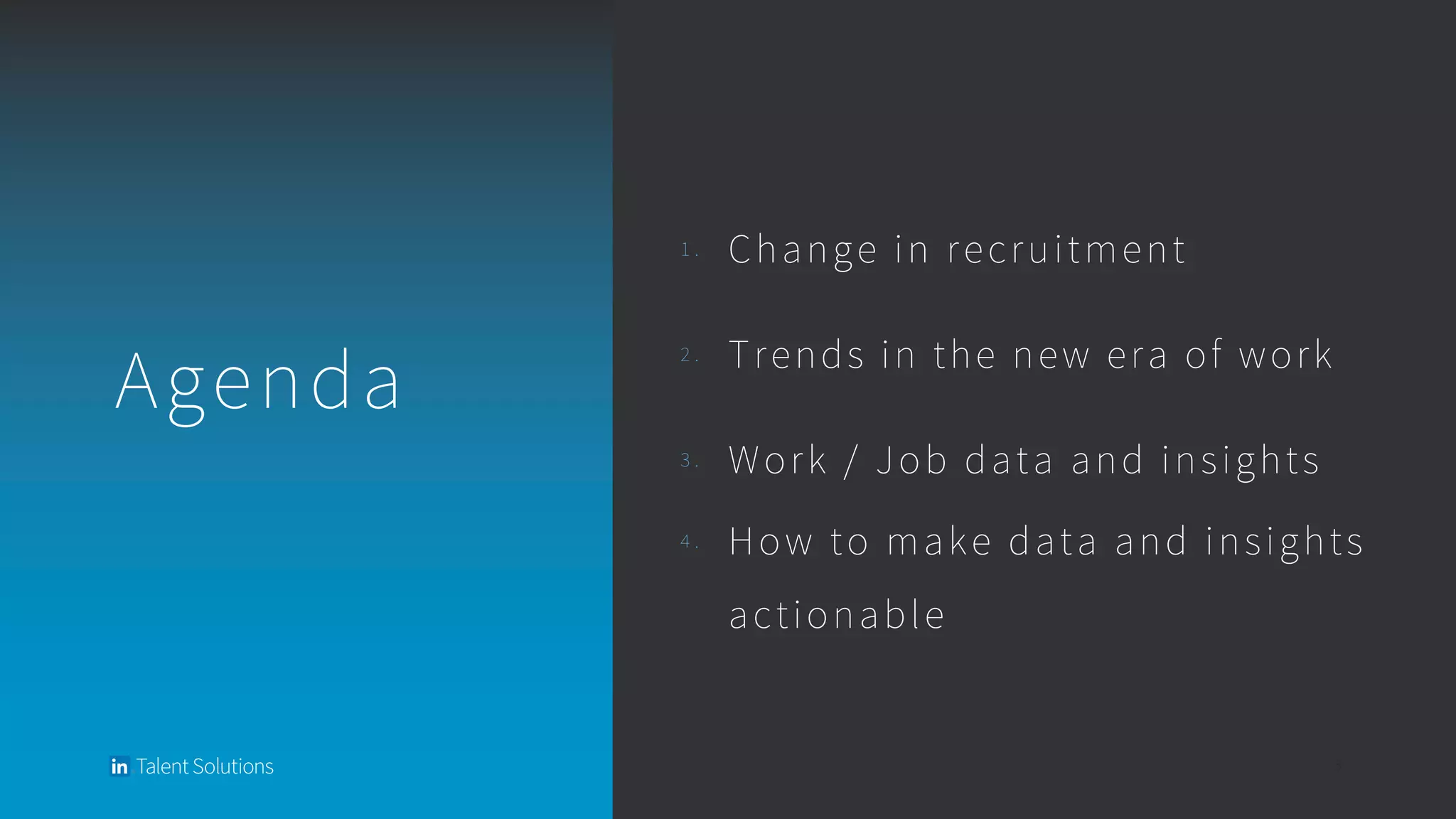 Agenda

1. Change in recruitment
2. Trends in the new era of work
3. Work / Job data and insights
4. How to make data and insights actionable

in Talent Solutions